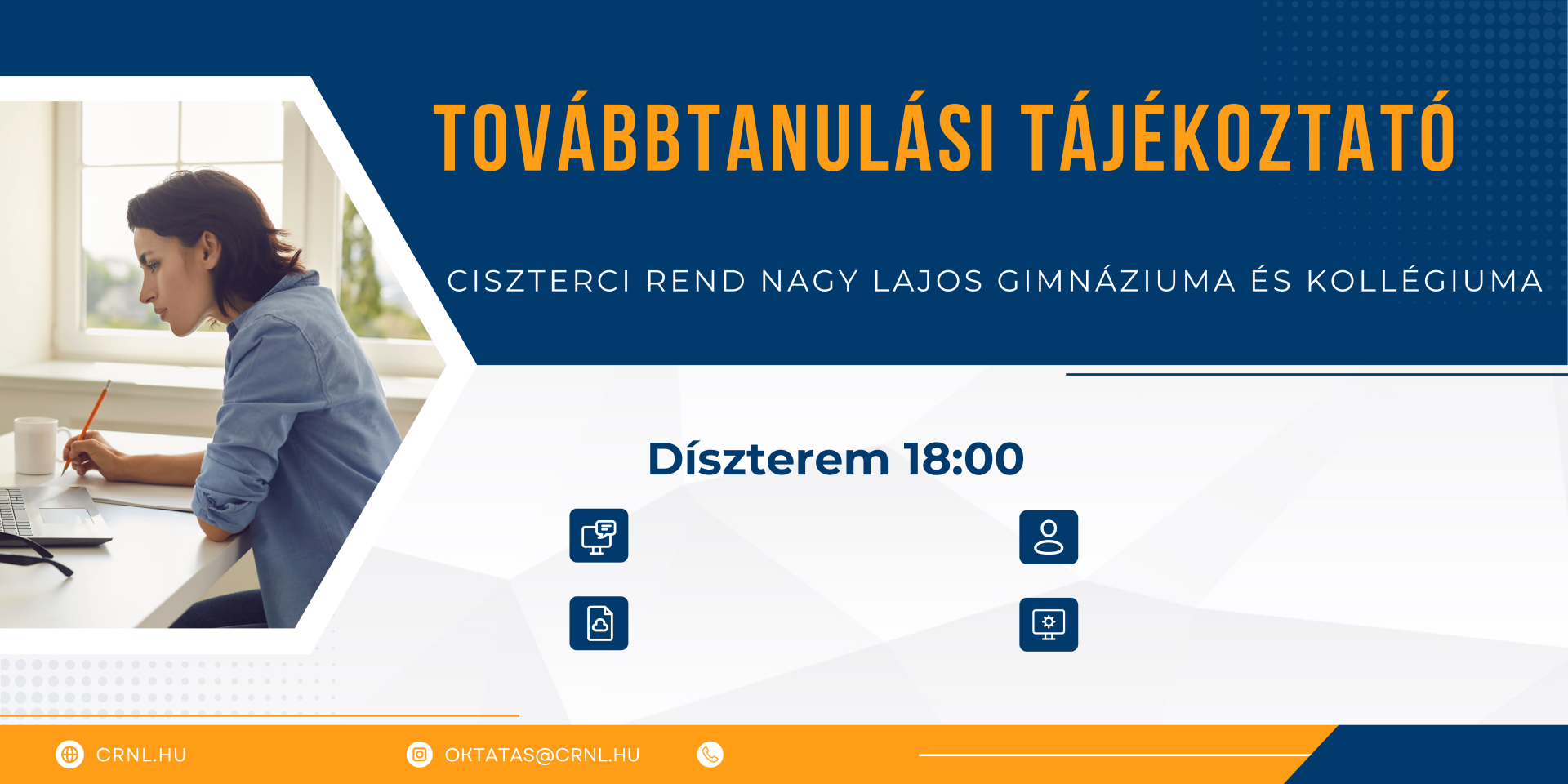 TOVÁBBTANULÁSI TÁJÉKOZTATÓ

CISZTERCI REND NAGY LAJOS GIMNÁZIUMA ÉS KOLLÉGIUMA

Díszterem 18:00

CRNL.HU

OKTATAS@CRNL.HU